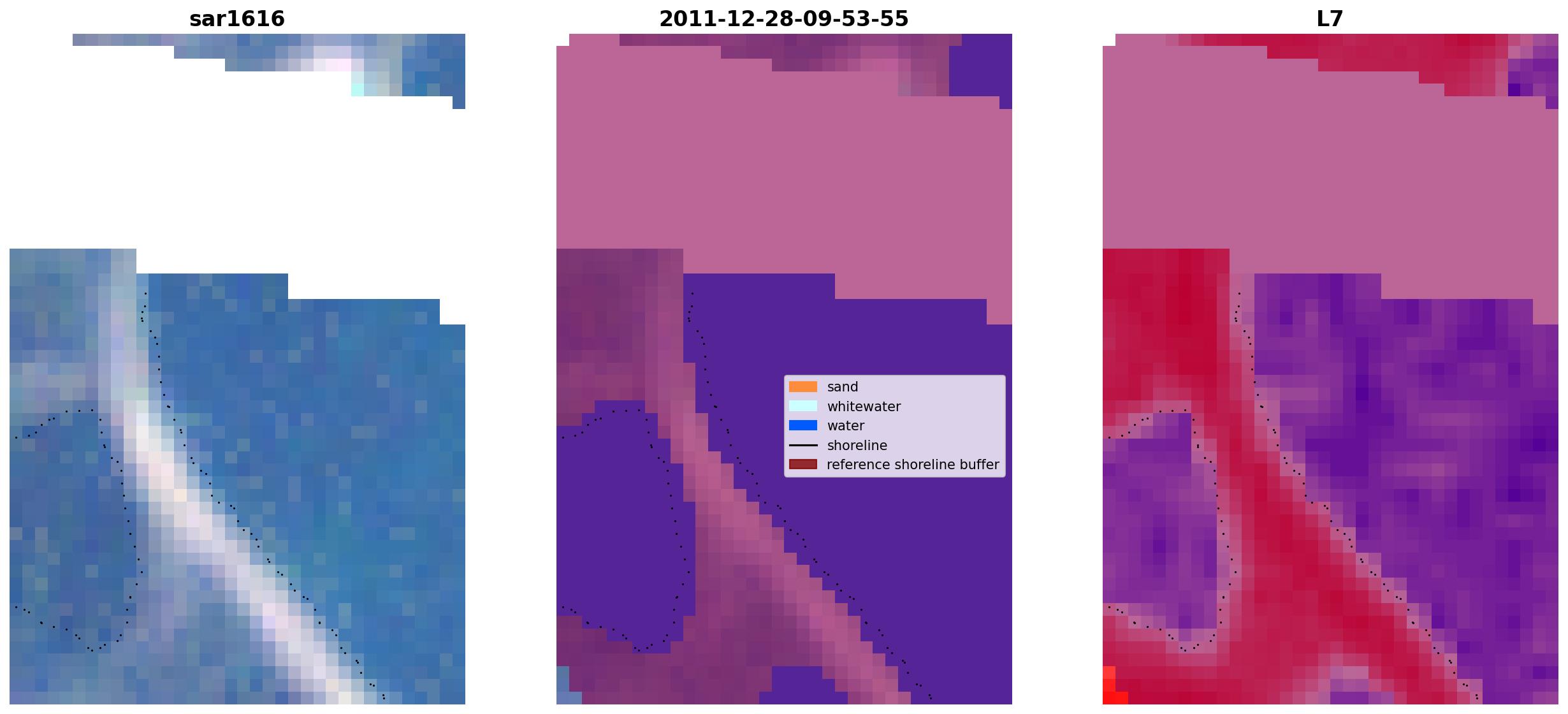 sar1616

2011-12-28-09-53-55

L7

sand
whitewater
water
shoreline
reference shoreline buffer